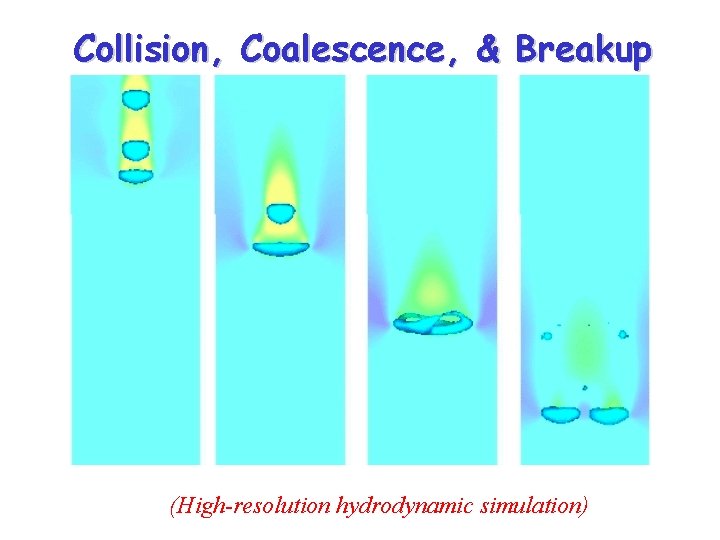 Collision, Coalescence, & Breakup

(High-resolution hydrodynamic simulation)